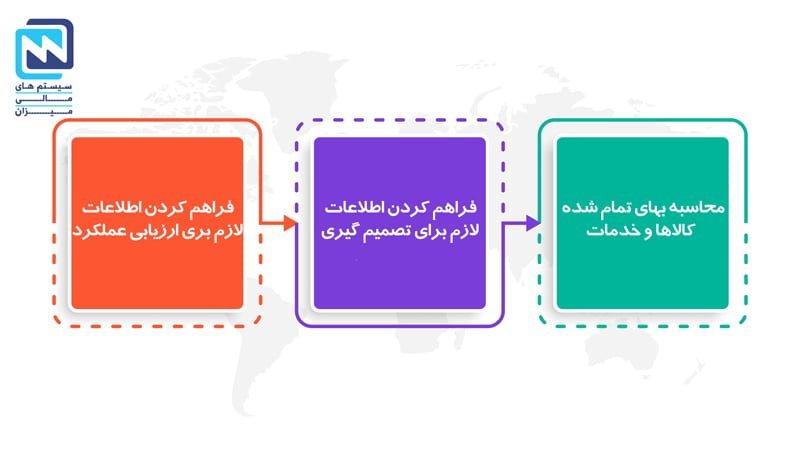 سیستم های
مالی
میزان

محاسبه بهای تمام شده کالاها و خدمات

فراهم کردن اطلاعات لازم برای تصمیم گیری

فراهم کردن اطلاعات لازم بری ارزیابی عملکرد